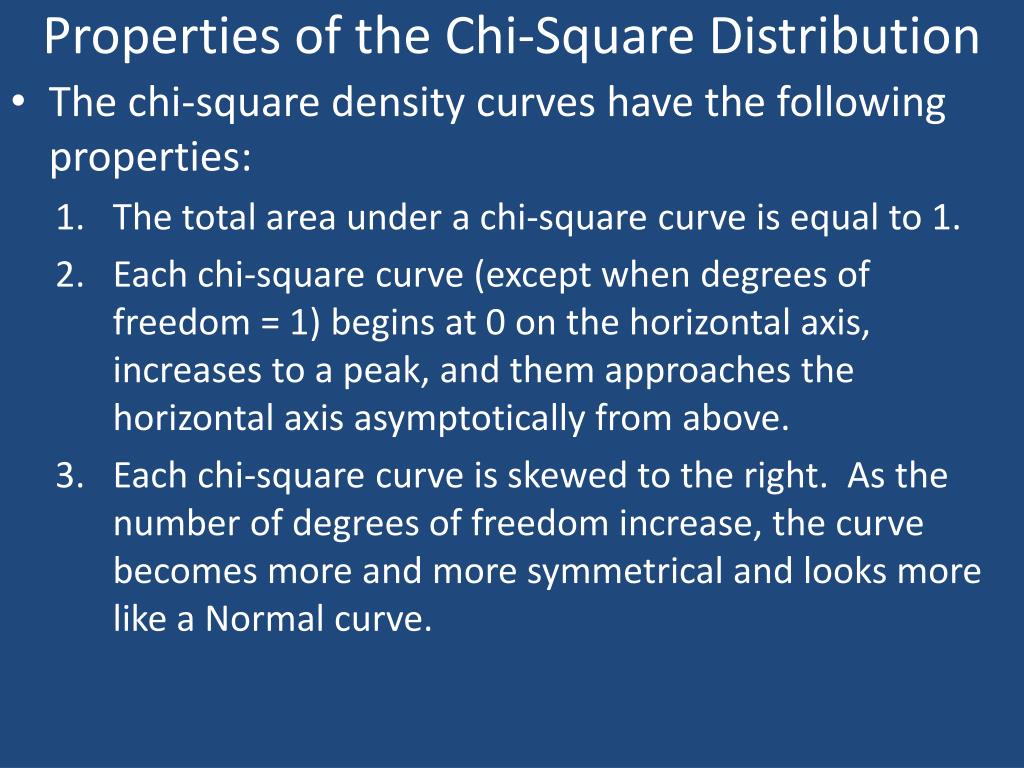 Properties of the Chi-Square Distribution

• The chi-square density curves have the following properties:

1. The total area under a chi-square curve is equal to 1.
2. Each chi-square curve (except when degrees of freedom = 1) begins at 0 on the horizontal axis, increases to a peak, and them approaches the horizontal axis asymptotically from above.
3. Each chi-square curve is skewed to the right. As the number of degrees of freedom increase, the curve becomes more and more symmetrical and looks more like a Normal curve.